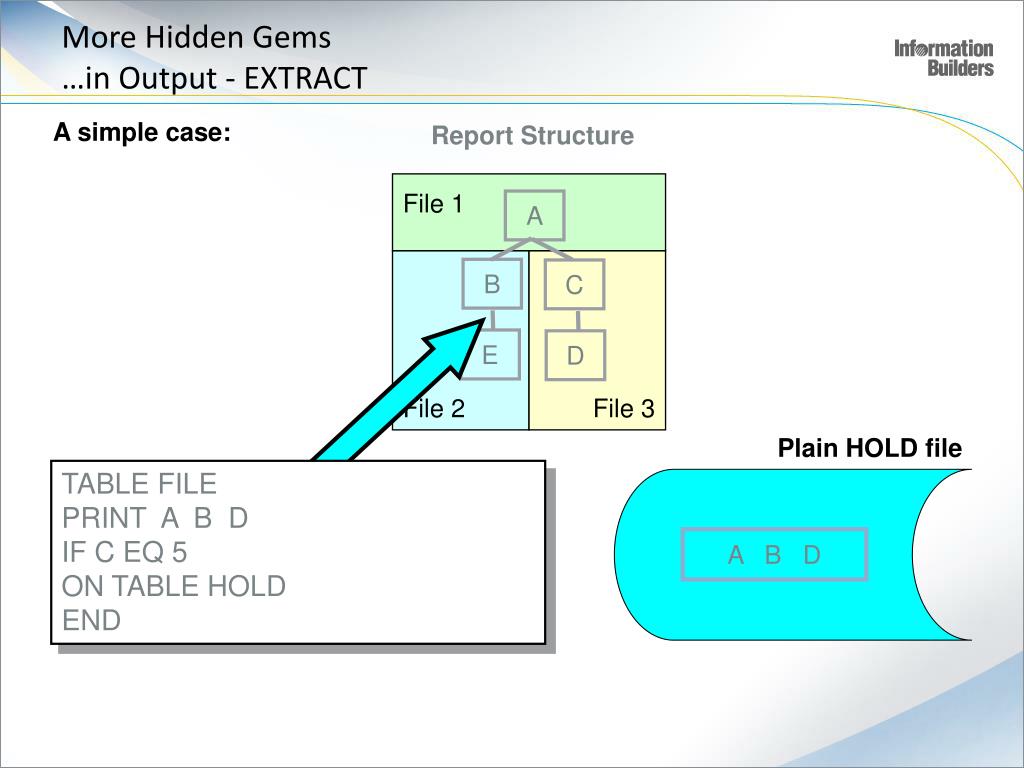 More Hidden Gems
…in Output - EXTRACT

Information Builders

A simple case:

Report Structure

File 1
A
B
C
E
D
File 2
File 3

Plain HOLD file

TABLE FILE
PRINT A B D
IF C EQ 5
ON TABLE HOLD
END

A B D